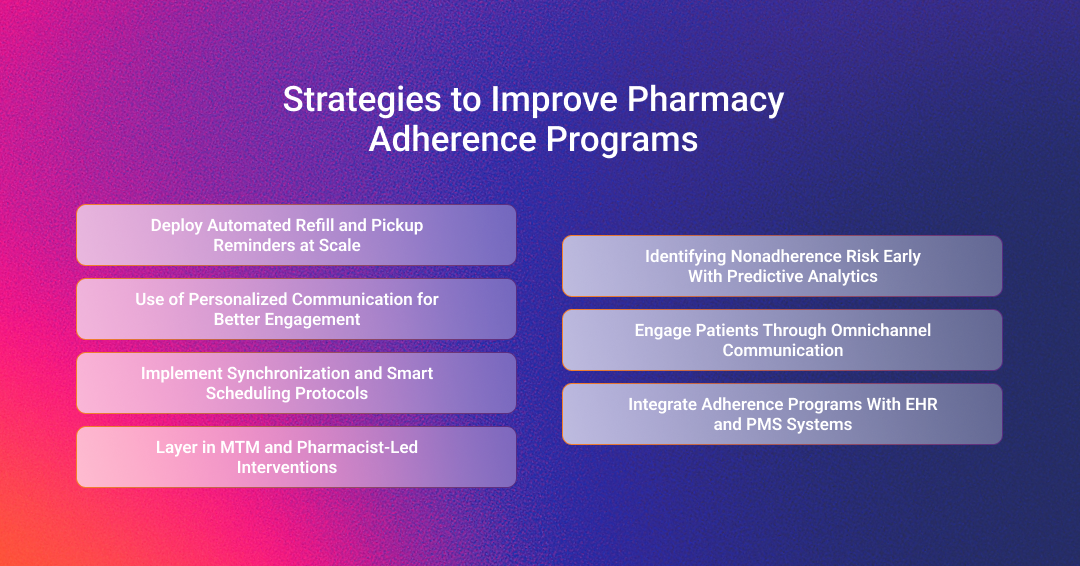 Strategies to Improve Pharmacy Adherence Programs

Deploy Automated Refill and Pickup Reminders at Scale

Use of Personalized Communication for Better Engagement

Implement Synchronization and Smart Scheduling Protocols

Layer in MTM and Pharmacist-Led Interventions

Identifying Nonadherence Risk Early With Predictive Analytics

Engage Patients Through Omnichannel Communication

Integrate Adherence Programs With EHR and PMS Systems